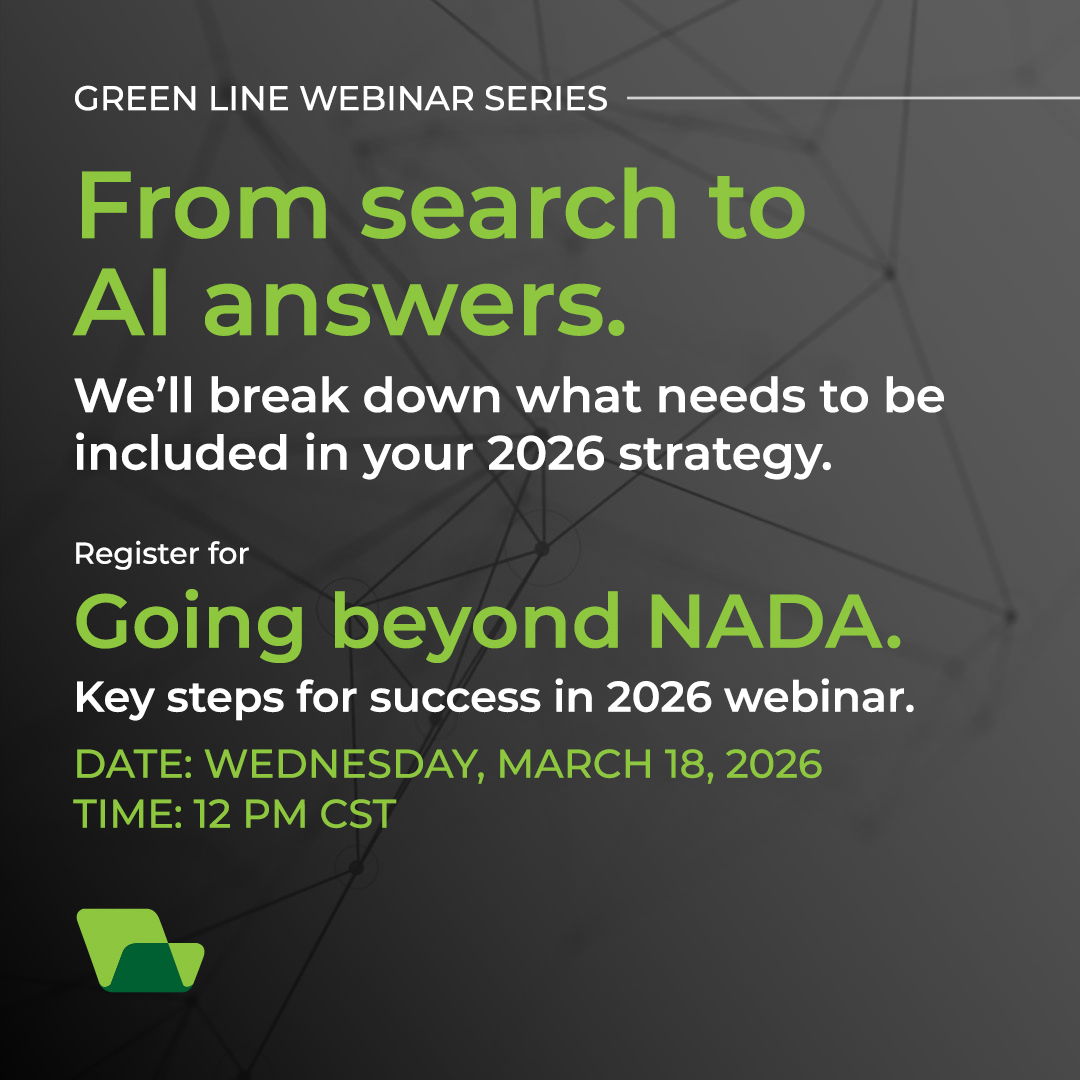 GREEN LINE WEBINAR SERIES

From search to AI answers.

We’ll break down what needs to be included in your 2026 strategy.

Register for

Going beyond NADA.

Key steps for success in 2026 webinar.

DATE: WEDNESDAY, MARCH 18, 2026
TIME: 12 PM CST